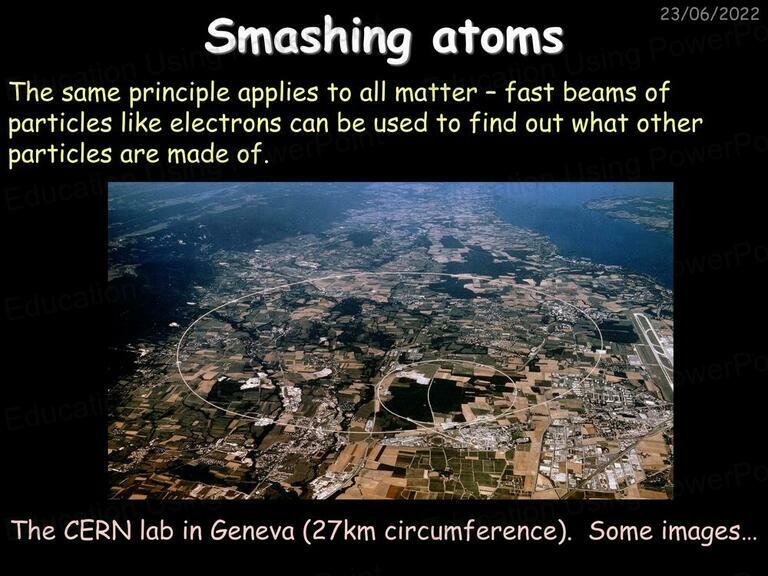 23/06/2022

Smashing atoms

The same principle applies to all matter – fast beams of particles like electrons can be used to find out what other particles are made of.

The CERN lab in Geneva (27km circumference). Some images…